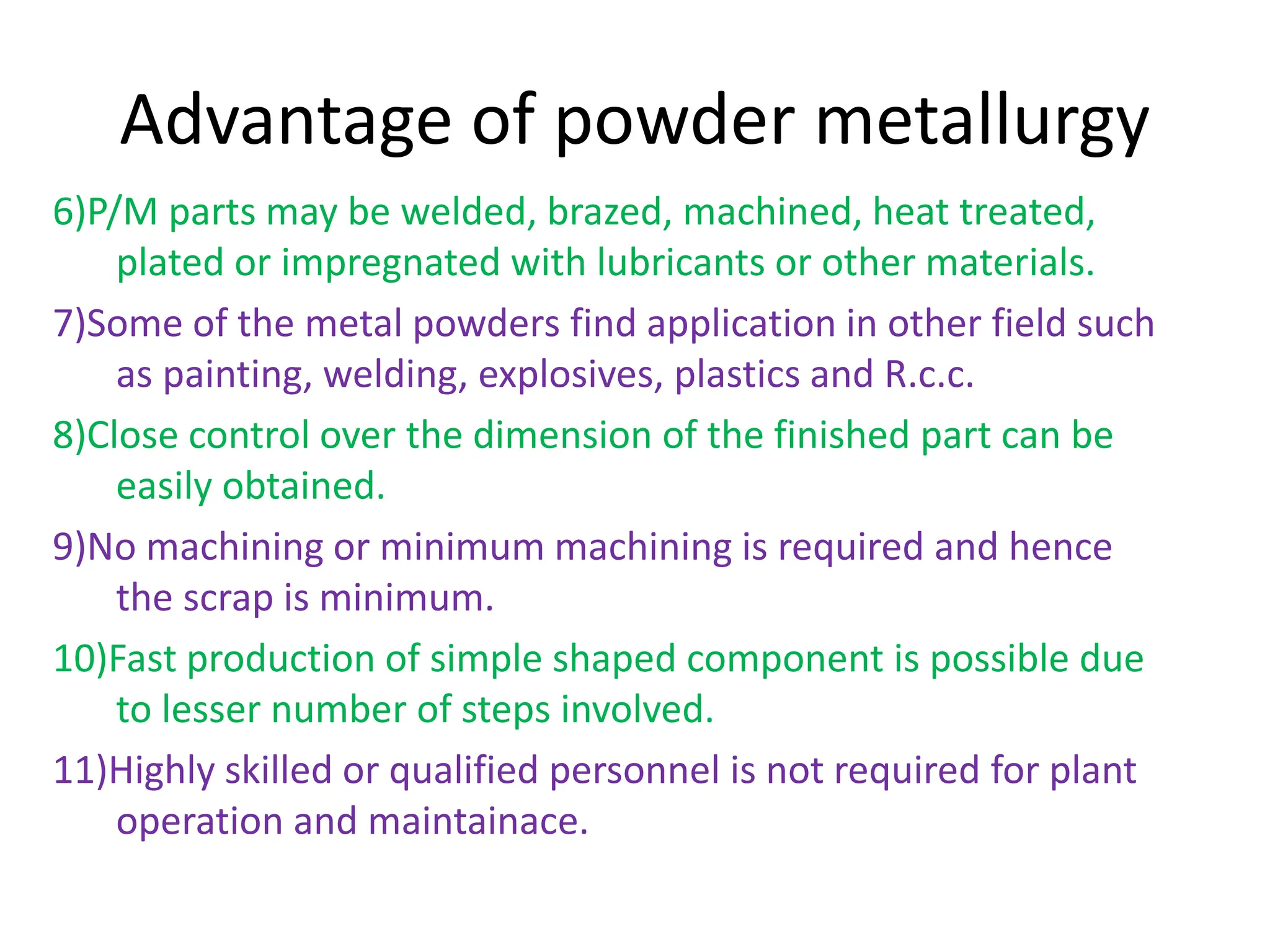 Advantage of powder metallurgy

6)P/M parts may be welded, brazed, machined, heat treated, plated or impregnated with lubricants or other materials.

7)Some of the metal powders find application in other field such as painting, welding, explosives, plastics and R.c.c.

8)Close control over the dimension of the finished part can be easily obtained.

9)No machining or minimum machining is required and hence the scrap is minimum.

10)Fast production of simple shaped component is possible due to lesser number of steps involved.

11)Highly skilled or qualified personnel is not required for plant operation and maintainace.